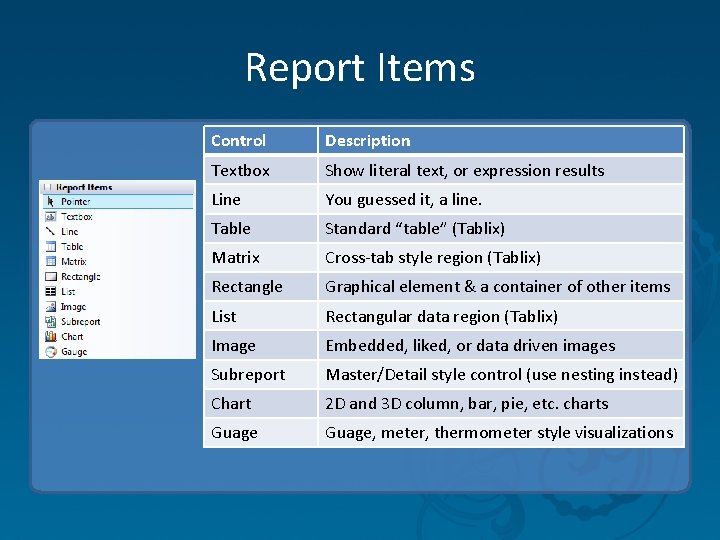 Report Items

Report Items
Pointer
Textbox
Line
Table
Matrix
Rectangle
List
Image
Subreport
Chart
Gauge

| Control | Description |
|---|---|
| Textbox | Show literal text, or expression results |
| Line | You guessed it, a line. |
| Table | Standard “table” (Tablix) |
| Matrix | Cross-tab style region (Tablix) |
| Rectangle | Graphical element & a container of other items |
| List | Rectangular data region (Tablix) |
| Image | Embedded, liked, or data driven images |
| Subreport | Master/Detail style control (use nesting instead) |
| Chart | 2D and 3D column, bar, pie, etc. charts |
| Guage | Guage, meter, thermometer style visualizations |